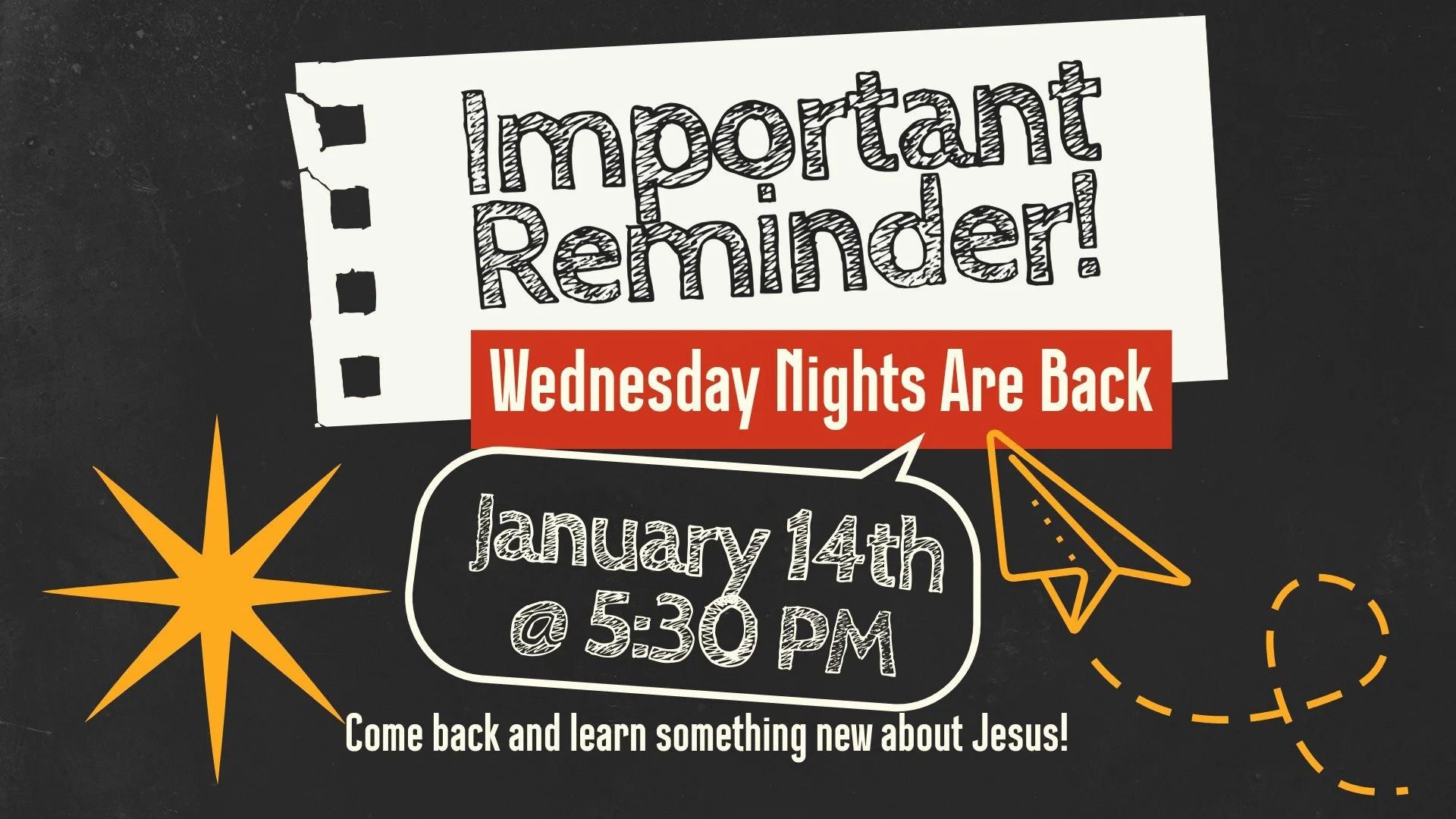 Important Reminder!

Wednesday Nights Are Back

January 14th @ 5:30 PM

Come back and learn something new about Jesus!